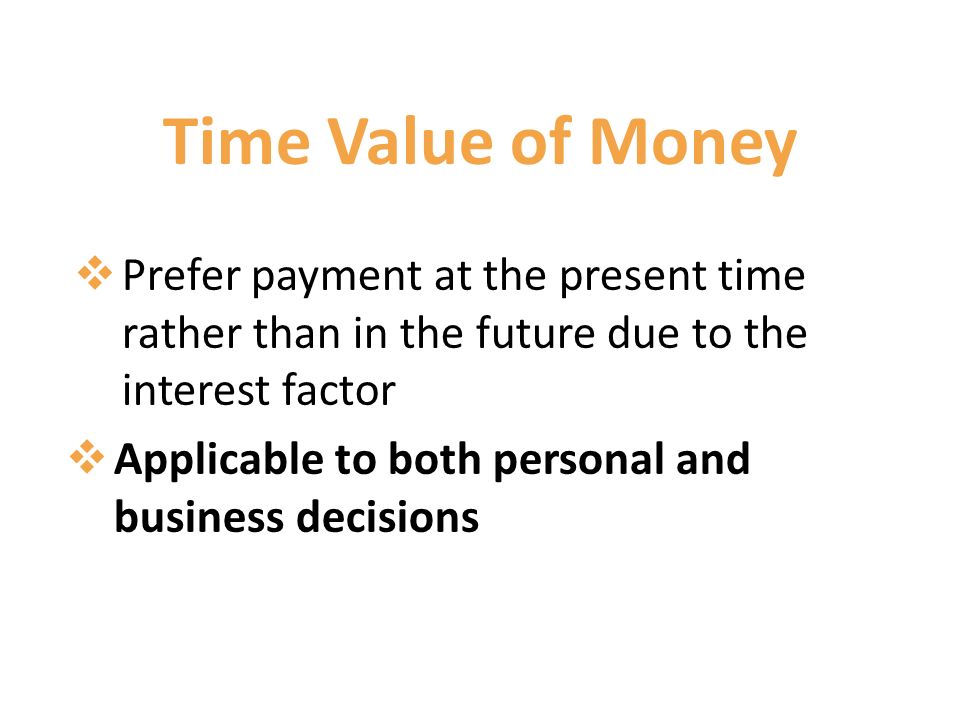 Time Value of Money

❖ Prefer payment at the present time rather than in the future due to the interest factor

❖ Applicable to both personal and business decisions